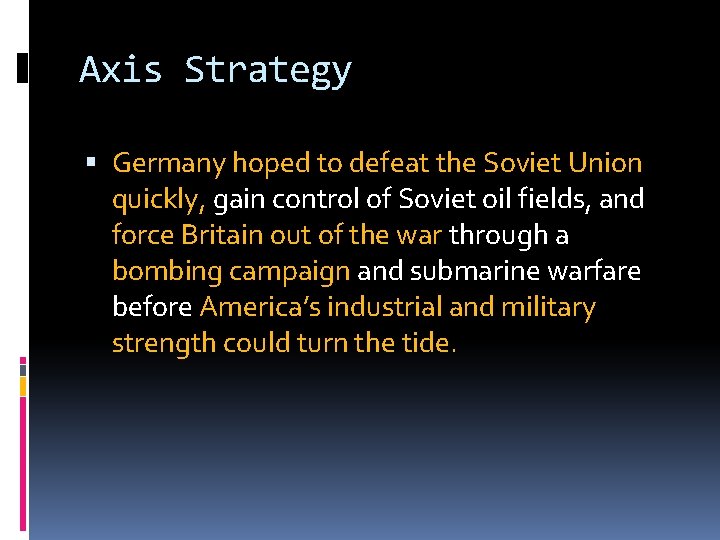 Axis Strategy

▪ Germany hoped to defeat the Soviet Union quickly, gain control of Soviet oil fields, and force Britain out of the war through a bombing campaign and submarine warfare before America's industrial and military strength could turn the tide.